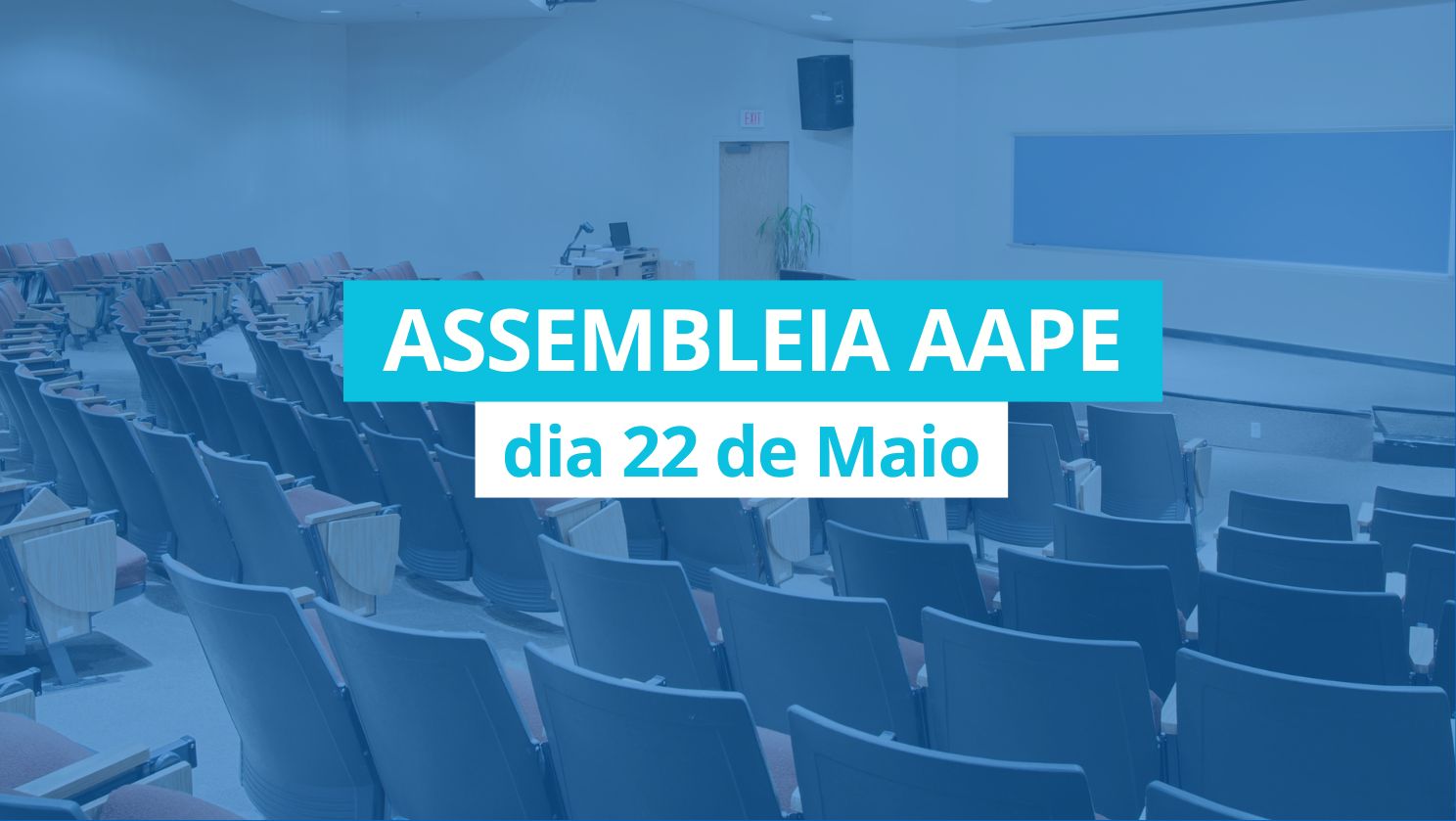 EXIT

ASSEMBLEIA AAPE

dia 22 de Maio